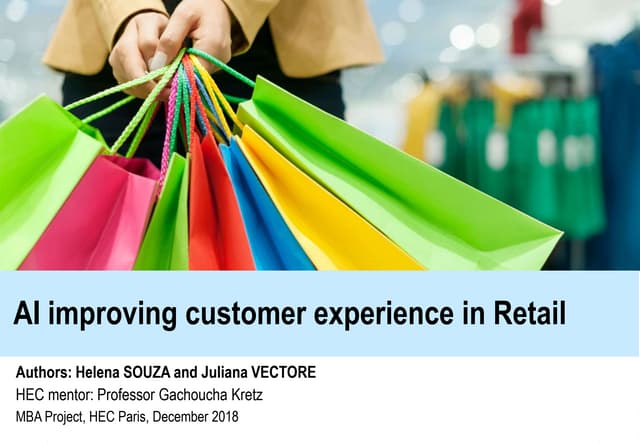 AI improving customer experience in Retail

Authors: Helena SOUZA and Juliana VECTORE
HEC mentor: Professor Gachoucha Kretz
MBA Project, HEC Paris, December 2018